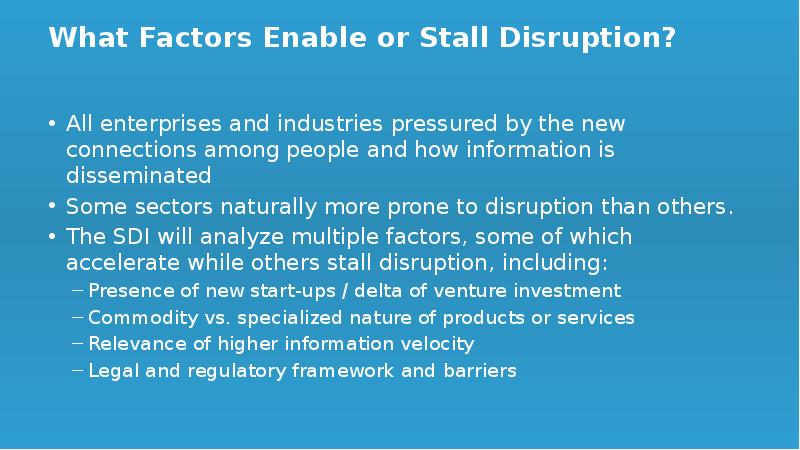 What Factors Enable or Stall Disruption?

• All enterprises and industries pressured by the new connections among people and how information is disseminated
• Some sectors naturally more prone to disruption than others.
• The SDI will analyze multiple factors, some of which accelerate while others stall disruption, including:
– Presence of new start-ups / delta of venture investment
– Commodity vs. specialized nature of products or services
– Relevance of higher information velocity
– Legal and regulatory framework and barriers